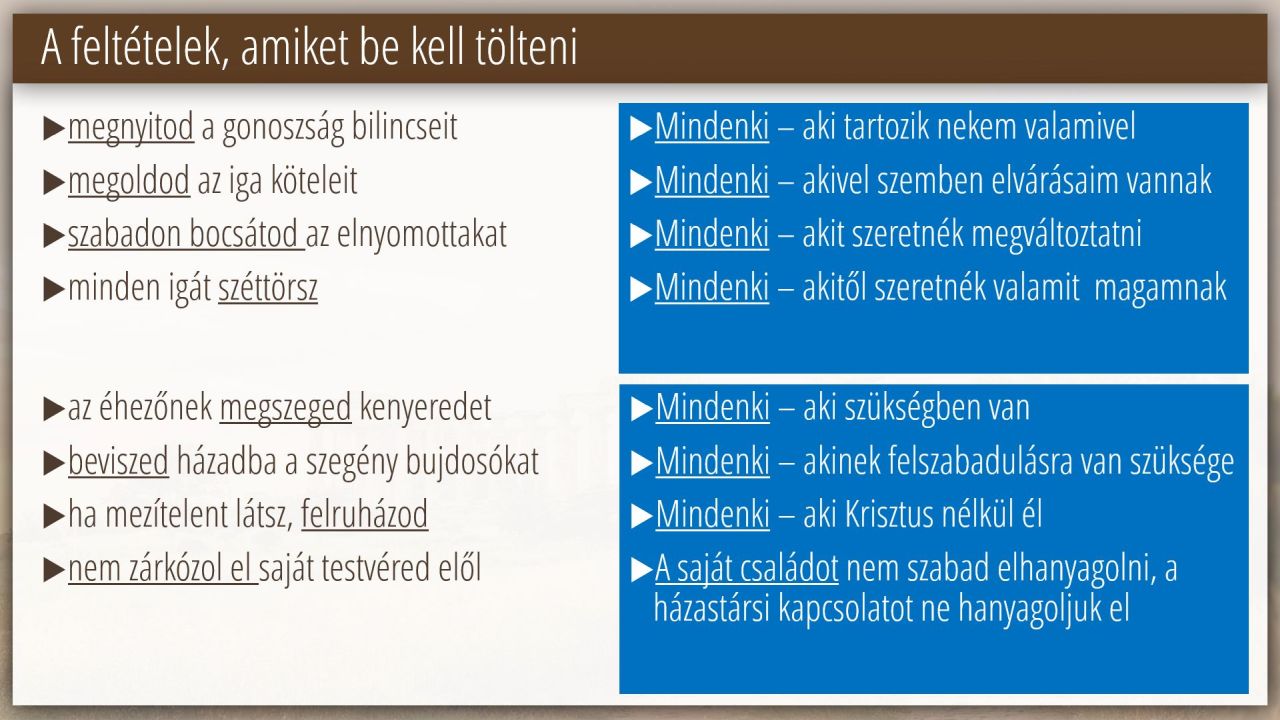 A feltételek, amiket be kell tölteni

▶megnyitod a gonoszság bilincseit
▶megoldod az iga köteleit
▶szabadon bocsátod az elnyomottakat
▶minden igát széttörsz

▶az éhezőnek megszeged kenyeredet
▶beviszed házadba a szegény bujdosókat
▶ha mezítelent látsz, felruházod
▶nem zárkózol el saját testvéred elől

▶Mindenki – aki tartozik nekem valamivel
▶Mindenki – akivel szemben elvárásaim vannak
▶Mindenki – akit szeretnék megváltoztatni
▶Mindenki – akitől szeretnék valamit magamnak

▶Mindenki – aki szükségben van
▶Mindenki – akinek felszabadulásra van szüksége
▶Mindenki – aki Krisztus nélkül él
▶A saját családot nem szabad elhanyagolni, a házastársi kapcsolatot ne hanyagoljuk el